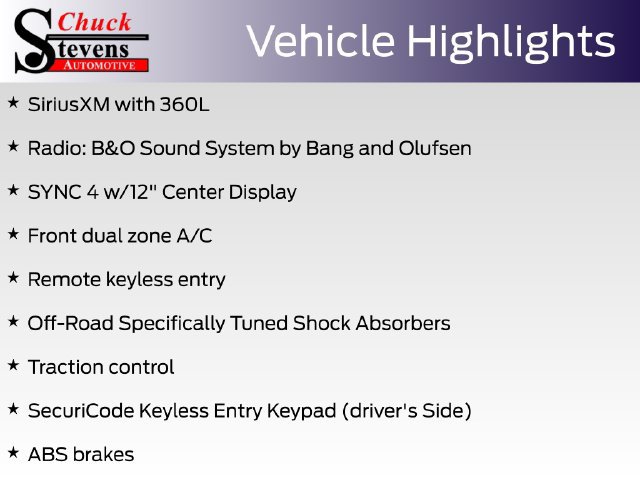 Chuck Stevens AUTOMOTIVE

Vehicle Highlights

★ SiriusXM with 360L

★ Radio: B&O Sound System by Bang and Olufsen

★ SYNC 4 w/12" Center Display

★ Front dual zone A/C

★ Remote keyless entry

★ Off-Road Specifically Tuned Shock Absorbers

★ Traction control

★ SecuriCode Keyless Entry Keypad (driver's Side)

★ ABS brakes